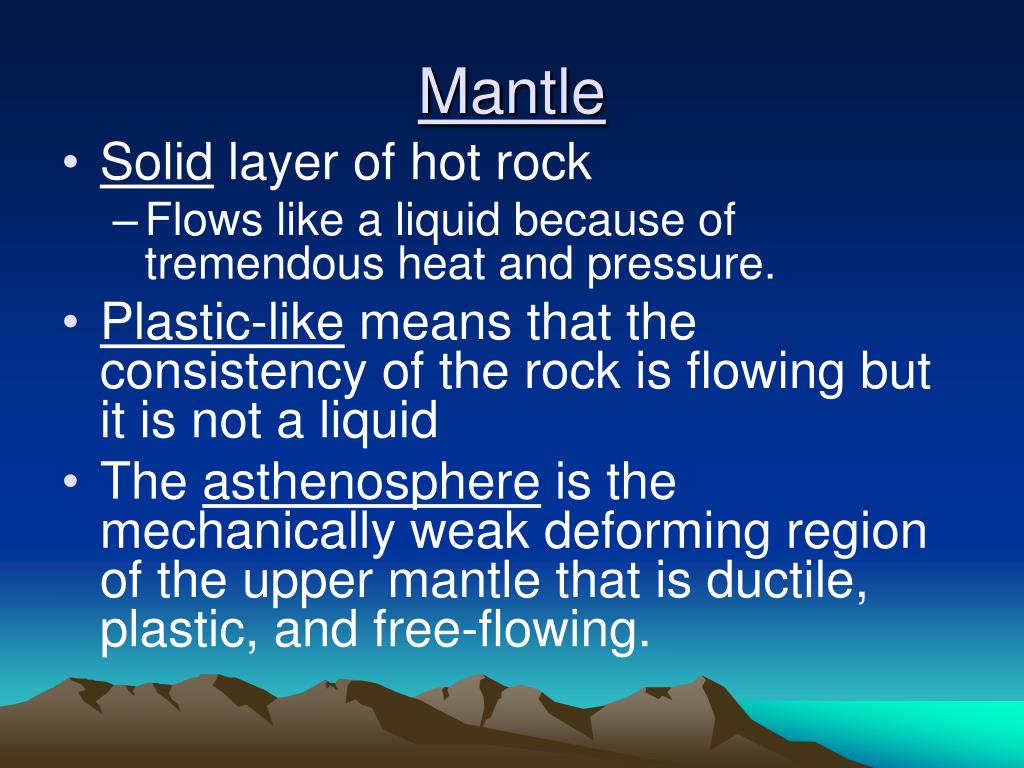 Mantle

• Solid layer of hot rock
– Flows like a liquid because of tremendous heat and pressure.
• Plastic-like means that the consistency of the rock is flowing but it is not a liquid
• The asthenosphere is the mechanically weak deforming region of the upper mantle that is ductile, plastic, and free-flowing.